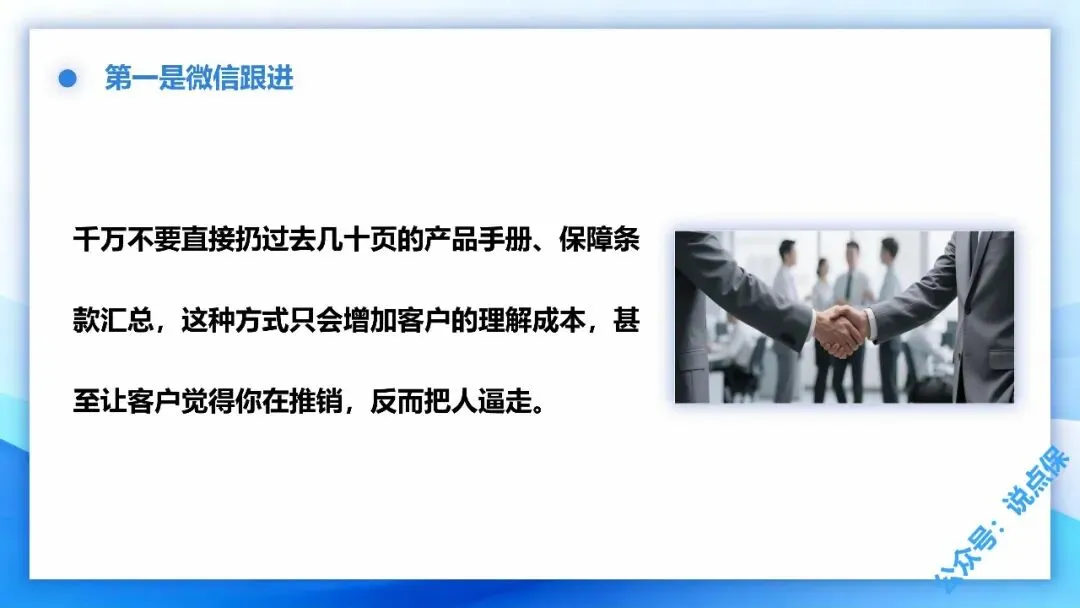 第一是微信跟进

千万不要直接扔过去几十页的产品手册、保障条款汇总，这种方式只会增加客户的理解成本，甚至让客户觉得你在推销，反而把人逼走。

公众号：说点保